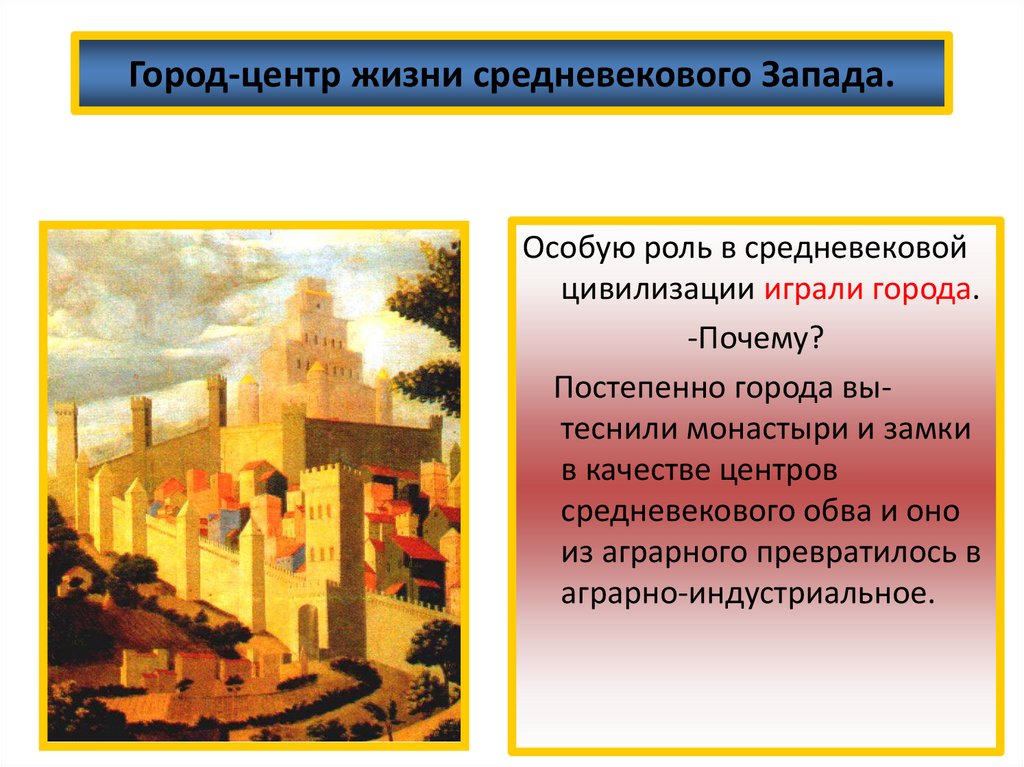 Город-центр жизни средневекового Запада.

Особую роль в средневековой цивилизации играли города.

-Почему?

Постепенно города вытеснили монастыри и замки в качестве центров средневекового обва и оно из аграрного превратилось в аграрно-индустриальное.